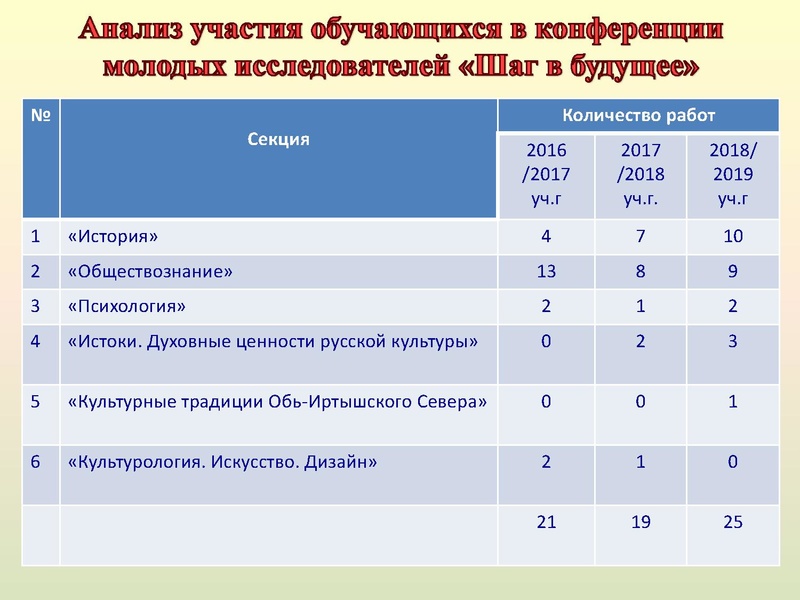 Анализ участия обучающихся в конференции молодых исследователей «Шаг в будущее»

| № | Секция | Количество работ | | |
|---|---|---|---|---|
| | | 2016 /2017 уч.г | 2017 /2018 уч.г. | 2018/ 2019 уч.г |
| 1 | «История» | 4 | 7 | 10 |
| 2 | «Обществознание» | 13 | 8 | 9 |
| 3 | «Психология» | 2 | 1 | 2 |
| 4 | «Истоки. Духовные ценности русской культуры» | 0 | 2 | 3 |
| 5 | «Культурные традиции Обь-Иртышского Севера» | 0 | 0 | 1 |
| 6 | «Культурология. Искусство. Дизайн» | 2 | 1 | 0 |
| | | 21 | 19 | 25 |